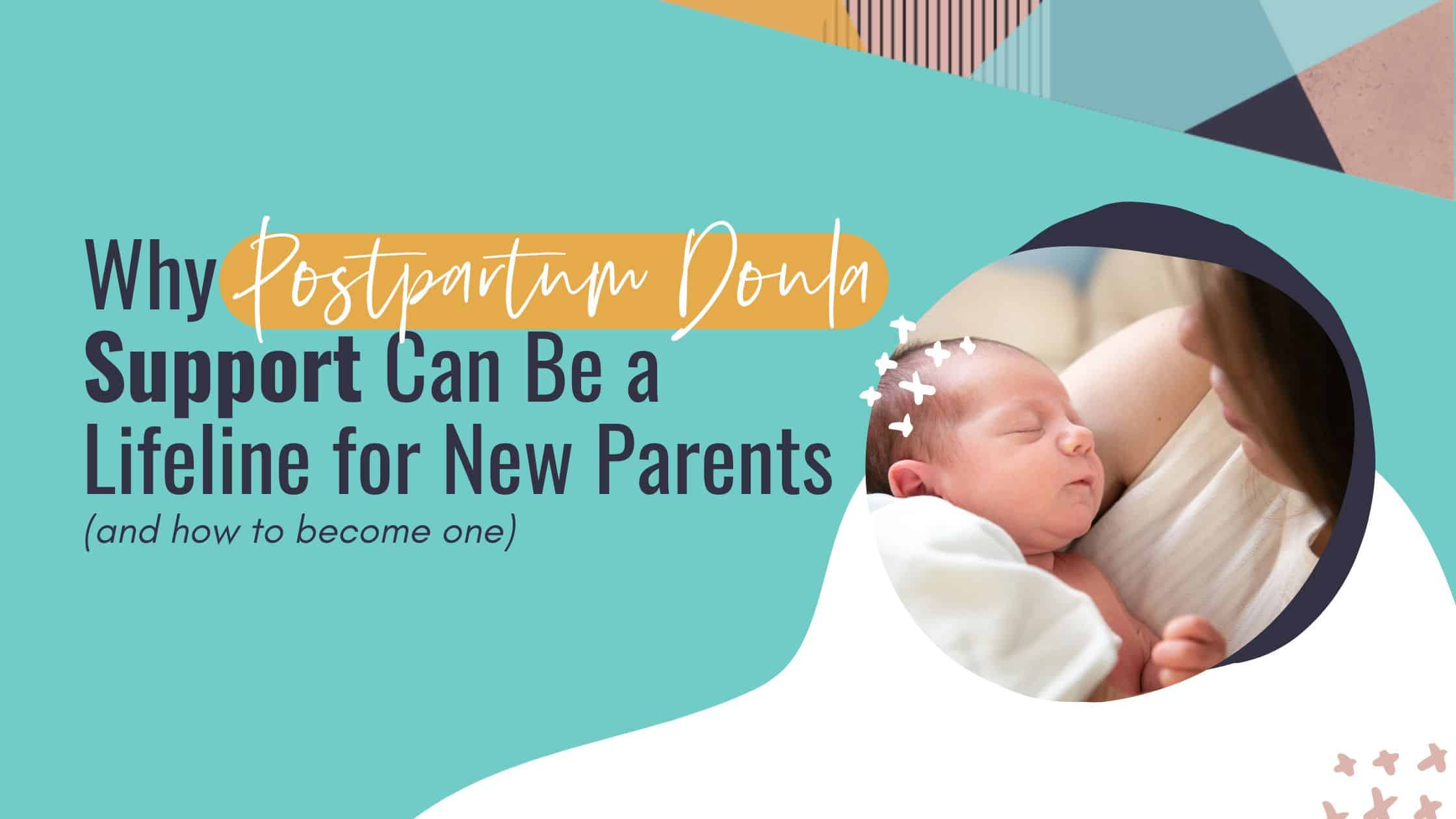 Why Postpartum Doula Support Can Be a Lifeline for New Parents
(and how to become one)